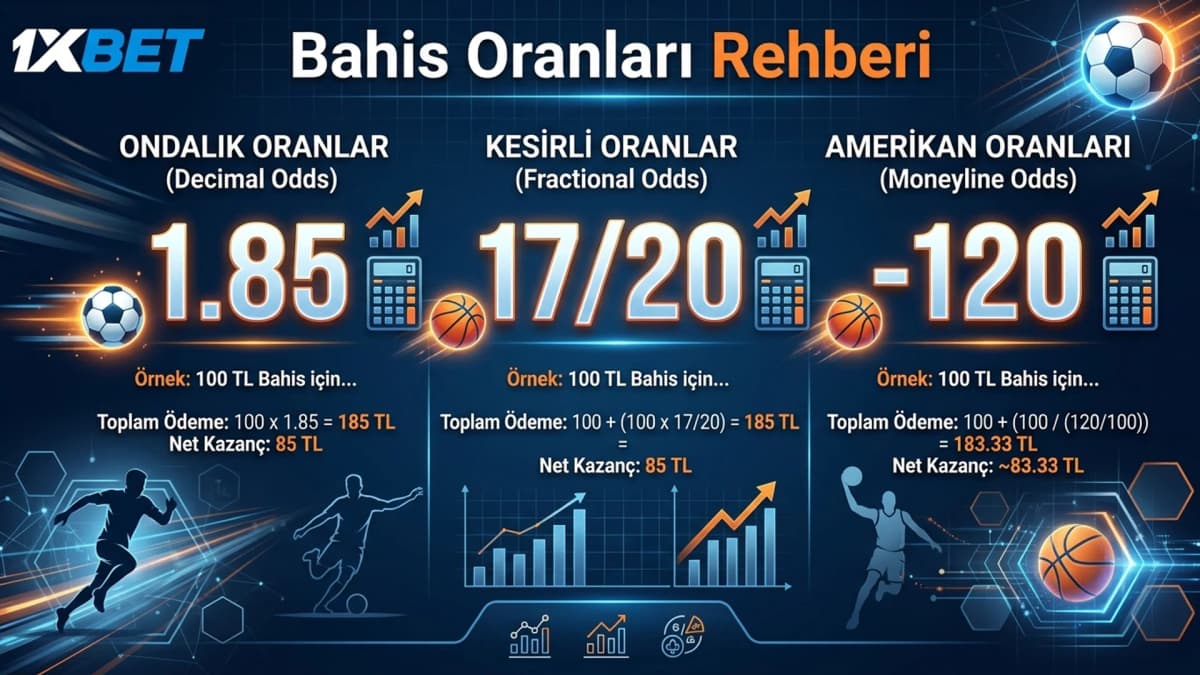 1XBET

Bahis Oranları Rehberi

ONDALIK ORANLAR
(Decimal Odds)

1.85

Örnek: 100 TL Bahis için...

Toplam Ödeme: 100 x 1.85 = 185 TL
Net Kazanç: 85 TL

KESİRLİ ORANLAR
(Fractional Odds)

17/20

Örnek: 100 TL Bahis için...

Toplam Ödeme: 100 + (100 x 17/20) = 185 TL
=
Net Kazanç: 85 TL

AMERİKAN ORANLARI
(Moneyline Odds)

-120

Örnek: 100 TL Bahis için...

Toplam Ödeme: 100 + (100 / (120/100))
= 183.33 TL
Net Kazanç: ~83.33 TL